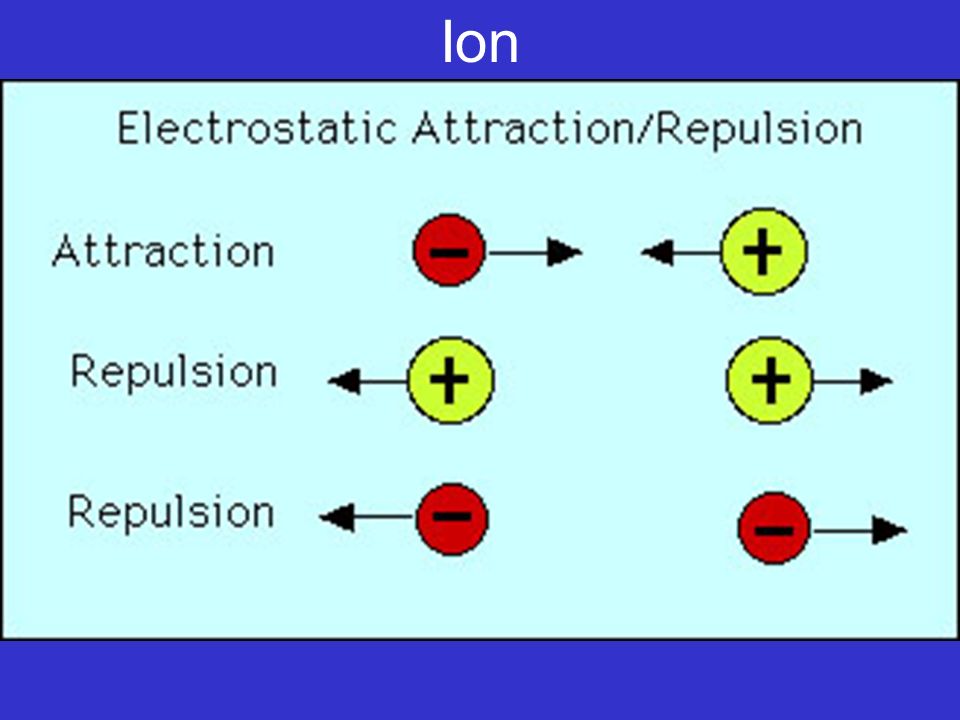 Ion

Electrostatic Attraction/Repulsion

Attraction − +

Repulsion + +

Repulsion − −